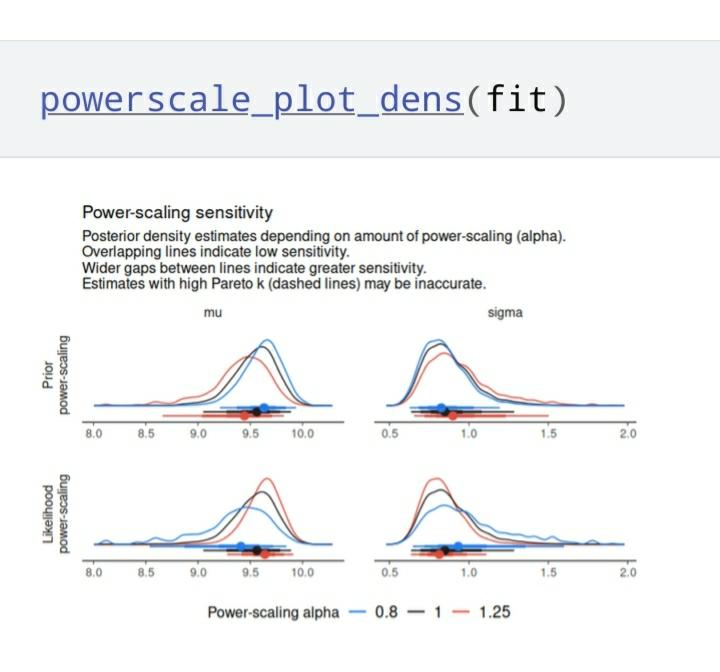 powerscale_plot_dens(fit)

Power-scaling sensitivity

Posterior density estimates depending on amount of power-scaling (alpha).
Overlapping lines indicate low sensitivity.
Wider gaps between lines indicate greater sensitivity.
Estimates with high Pareto k (dashed lines) may be inaccurate.

mu

sigma

Prior power-scaling

8.0 8.5 9.0 9.5 10.0

0.5 1.0 1.5 2.0

Likelihood power-scaling

8.0 8.5 9.0 9.5 10.0

0.5 1.0 1.5 2.0

Power-scaling alpha — 0.8 — 1 — 1.25